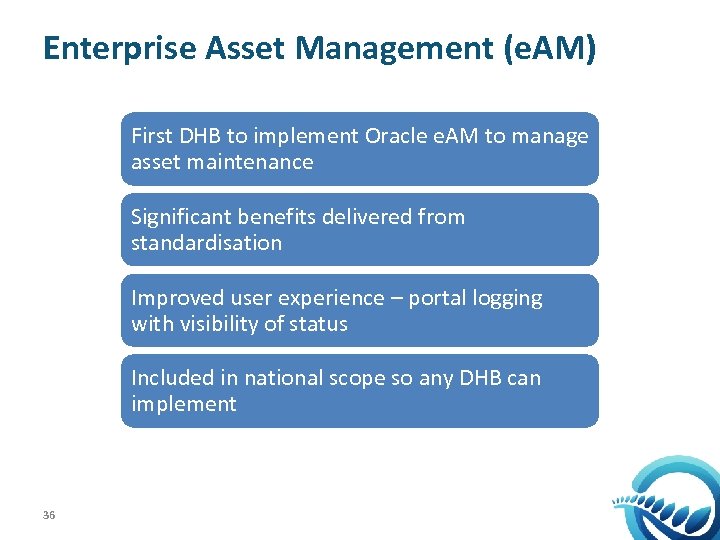 Enterprise Asset Management (eAM)

First DHB to implement Oracle eAM to manage asset maintenance

Significant benefits delivered from standardisation

Improved user experience – portal logging with visibility of status

Included in national scope so any DHB can implement

36